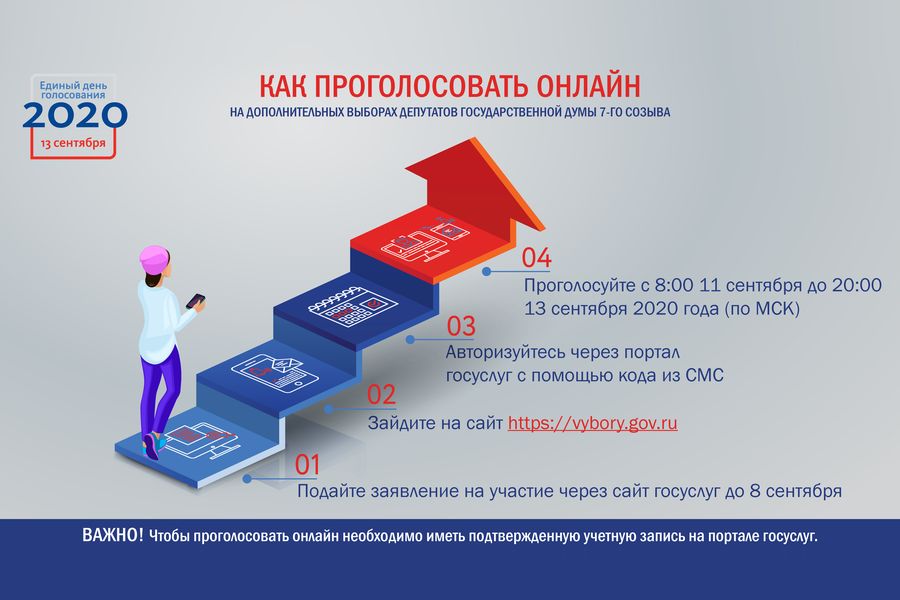 Единый день голосования
2020
13 сентября

КАК ПРОГОЛОСОВАТЬ ОНЛАЙН
НА ДОПОЛНИТЕЛЬНЫХ ВЫБОРАХ ДЕПУТАТОВ ГОСУДАРСТВЕННОЙ ДУМЫ 7-ГО СОЗЫВА

04
Проголосуйте с 8:00 11 сентября до 20:00 13 сентября 2020 года (по МСК)

03
Авторизуйтесь через портал госуслуг с помощью кода из СМС

02
Зайдите на сайт https://vybory.gov.ru

01
Подайте заявление на участие через сайт госуслуг до 8 сентября

ВАЖНО! Чтобы проголосовать онлайн необходимо иметь подтвержденную учетную запись на портале госуслуг.